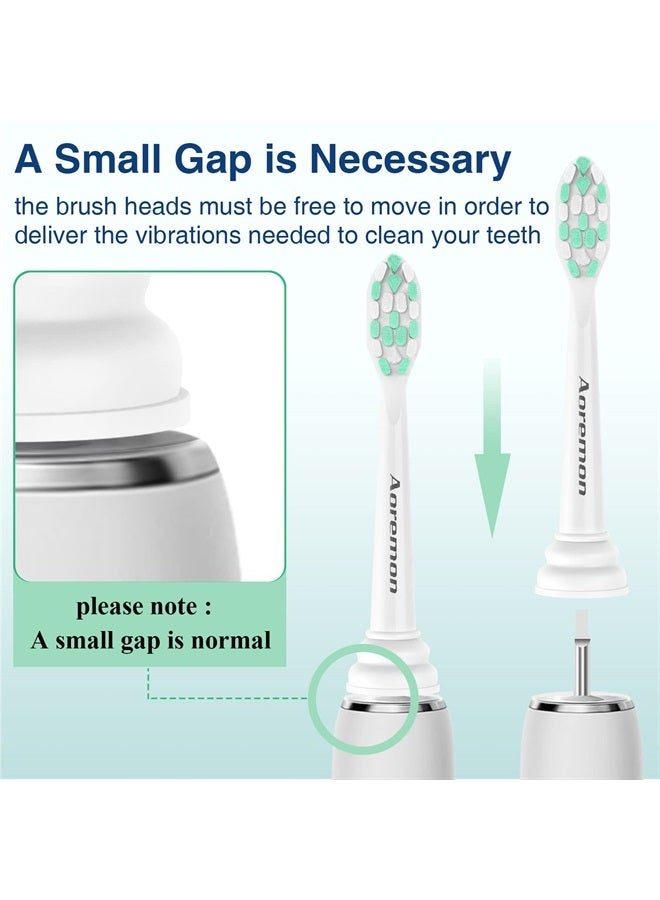 A Small Gap is Necessary

the brush heads must be free to move in order to deliver the vibrations needed to clean your teeth

please note :
A small gap is normal

Aoremon

Aoremon